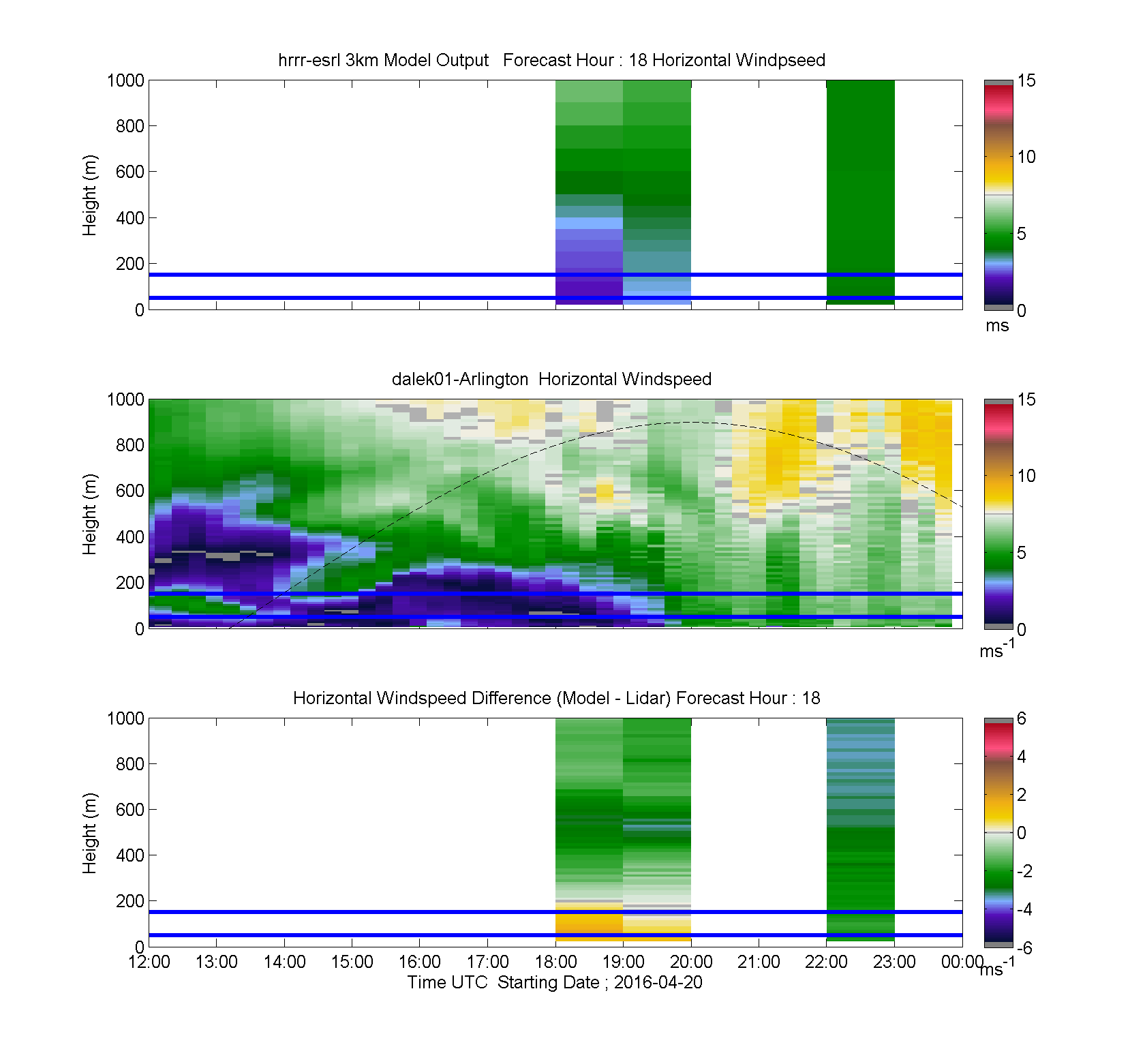 hrrr-esrl 3km Model Output   Forecast Hour : 18 Horizontal Windpseed

Height (m)

1000
800
600
400
200
0

15
10
5
0
ms

dalek01-Arlington  Horizontal Windspeed

Height (m)

1000
800
600
400
200
0

15
10
5
0
$ms^{-1}$

Horizontal Windspeed Difference (Model - Lidar) Forecast Hour : 18

Height (m)

1000
800
600
400
200
0

6
4
2
0
-2
-4
-6
$ms^{-1}$

12:00 13:00 14:00 15:00 16:00 17:00 18:00 19:00 20:00 21:00 22:00 23:00 00:00

Time UTC  Starting Date ; 2016-04-20